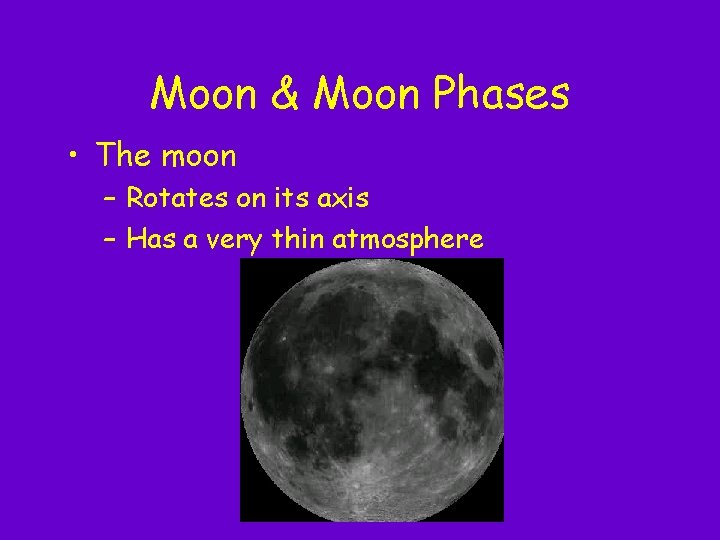 Moon & Moon Phases

• The moon

– Rotates on its axis

– Has a very thin atmosphere